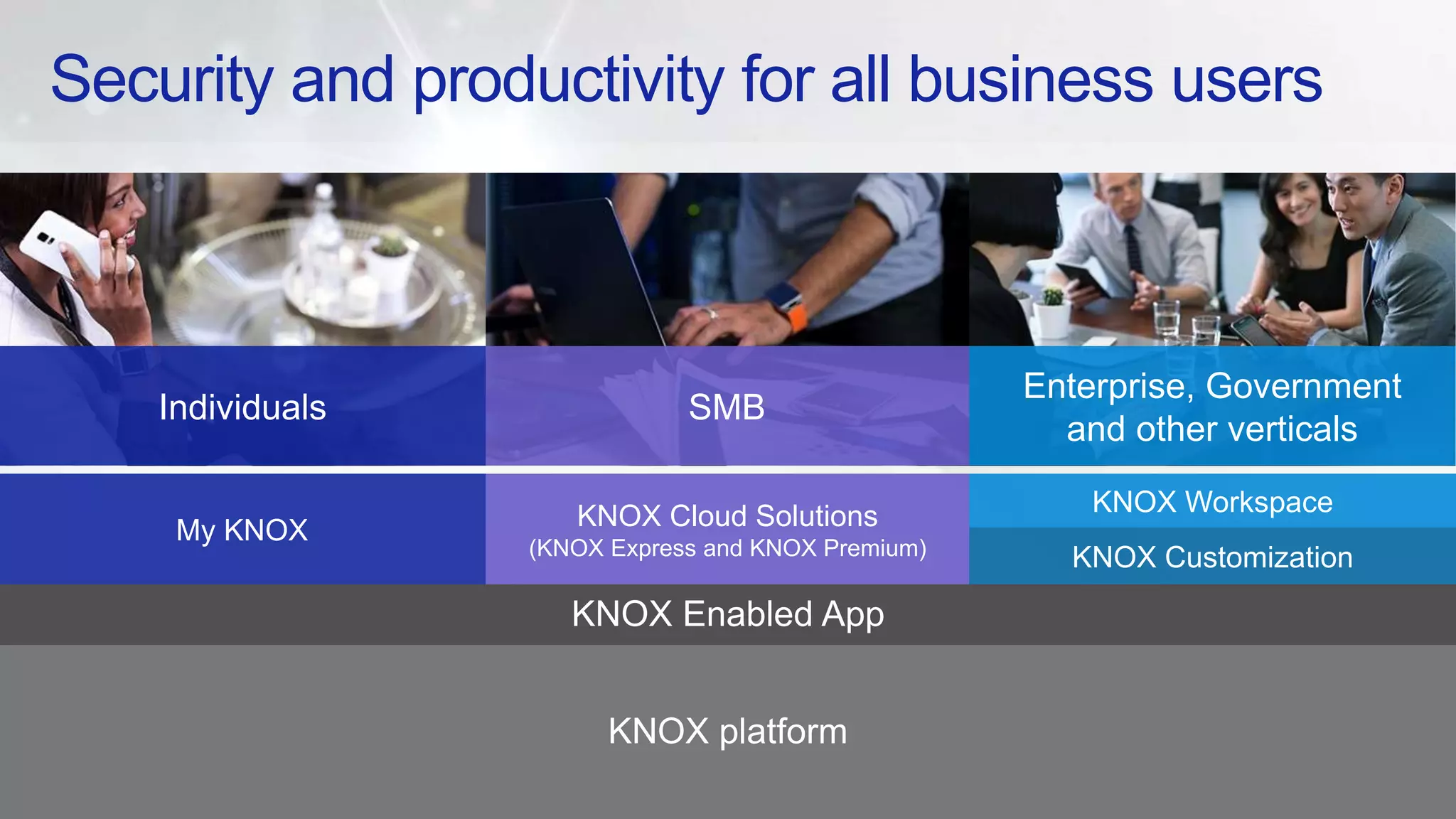 Security and productivity for all business users

Individuals

SMB

Enterprise, Government and other verticals

My KNOX

KNOX Cloud Solutions
(KNOX Express and KNOX Premium)

KNOX Workspace

KNOX Customization

KNOX Enabled App

KNOX platform